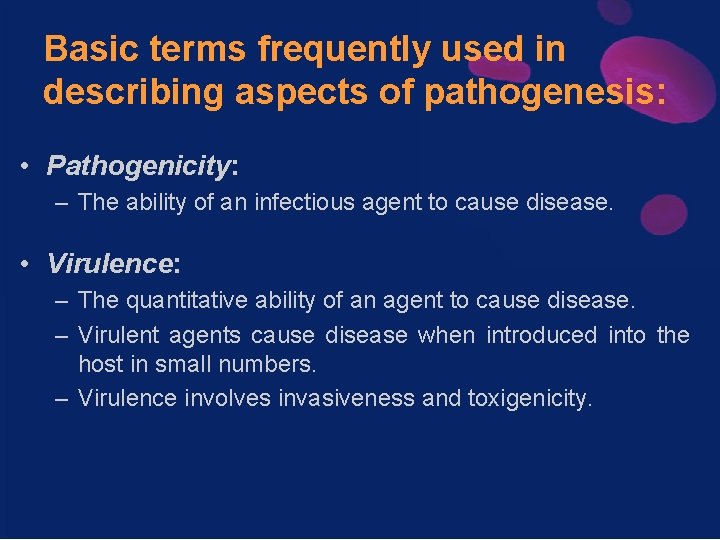 Basic terms frequently used in describing aspects of pathogenesis:

• Pathogenicity:
– The ability of an infectious agent to cause disease.

• Virulence:
– The quantitative ability of an agent to cause disease.
– Virulent agents cause disease when introduced into the host in small numbers.
– Virulence involves invasiveness and toxigenicity.